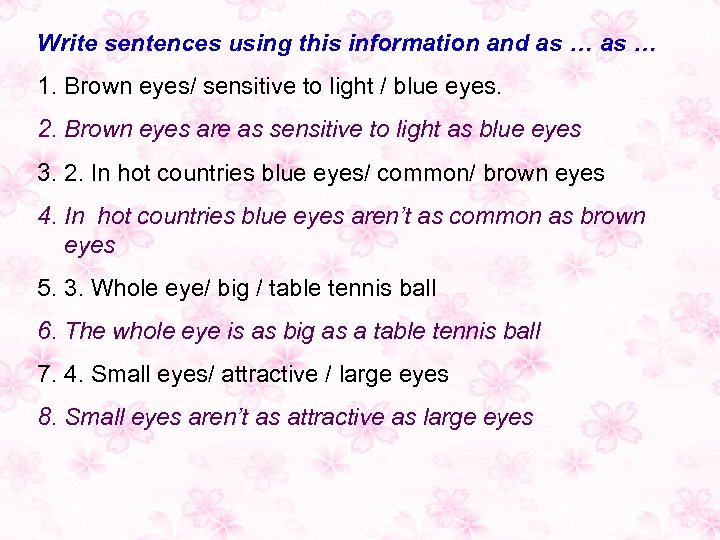 Write sentences using this information and as … as …

1. Brown eyes/ sensitive to light / blue eyes.

2. Brown eyes are as sensitive to light as blue eyes

3. 2. In hot countries blue eyes/ common/ brown eyes

4. In hot countries blue eyes aren't as common as brown eyes

5. 3. Whole eye/ big / table tennis ball

6. The whole eye is as big as a table tennis ball

7. 4. Small eyes/ attractive / large eyes

8. Small eyes aren't as attractive as large eyes